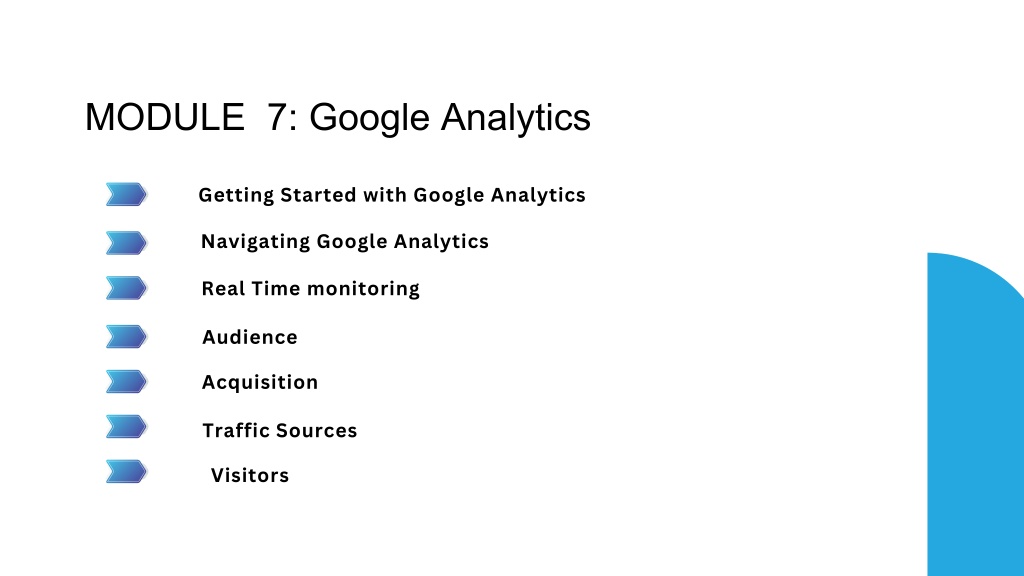 MODULE  7: Google Analytics

Getting Started with Google Analytics

Navigating Google Analytics

Real Time monitoring

Audience

Acquisition

Traffic Sources

Visitors